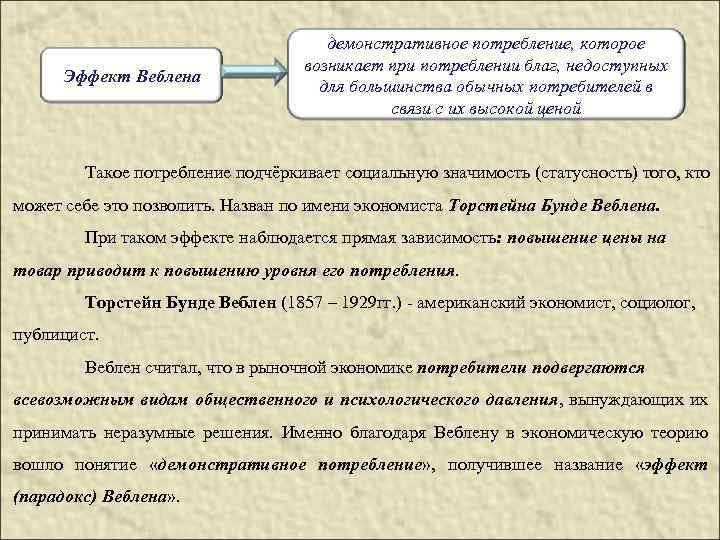 Эффект Веблена

демонстративное потребление, которое возникает при потреблении благ, недоступных для большинства обычных потребителей в связи с их высокой ценой

Такое потребление подчёркивает социальную значимость (статусность) того, кто может себе это позволить. Назван по имени экономиста Торстейна Бунде Веблена.

При таком эффекте наблюдается прямая зависимость: повышение цены на товар приводит к повышению уровня его потребления.

Торстейн Бунде Веблен (1857 – 1929гг.) - американский экономист, социолог, публицист.

Веблен считал, что в рыночной экономике потребители подвергаются всевозможным видам общественного и психологического давления, вынуждающих их принимать неразумные решения. Именно благодаря Веблену в экономическую теорию вошло понятие «демонстративное потребление», получившее название «эффект (парадокс) Веблена».